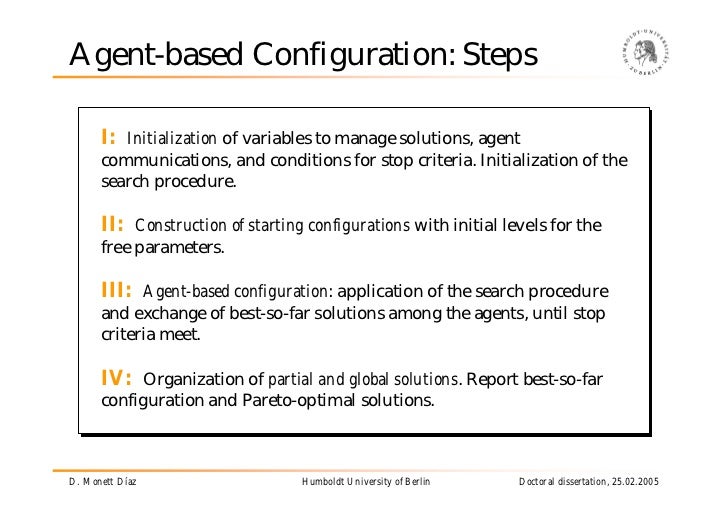 Agent-based Configuration: Steps

HUMBOLDT-UNIVERSITÄT ZU BERLIN

I: Initialization of variables to manage solutions, agent communications, and conditions for stop criteria. Initialization of the search procedure.

II: Construction of starting configurations with initial levels for the free parameters.

III: Agent-based configuration: application of the search procedure and exchange of best-so-far solutions among the agents, until stop criteria meet.

IV: Organization of partial and global solutions. Report best-so-far configuration and Pareto-optimal solutions.

D. Monett Díaz

Humboldt University of Berlin

Doctoral dissertation, 25.02.2005